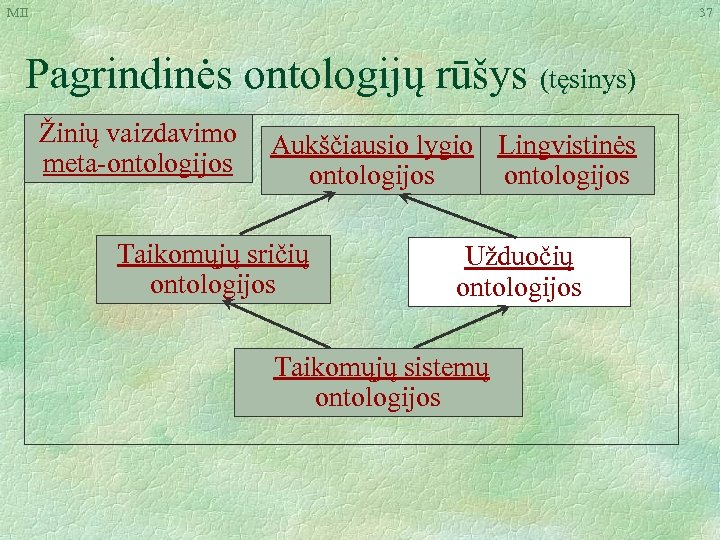 MII

37

Pagrindinės ontologijų rūšys (tęsinys)

Žinių vaizdavimo meta-ontologijos

Aukščiausio lygio ontologijos

Lingvistinės ontologijos

Taikomųjų sričių ontologijos

Užduočių ontologijos

Taikomųjų sistemų ontologijos